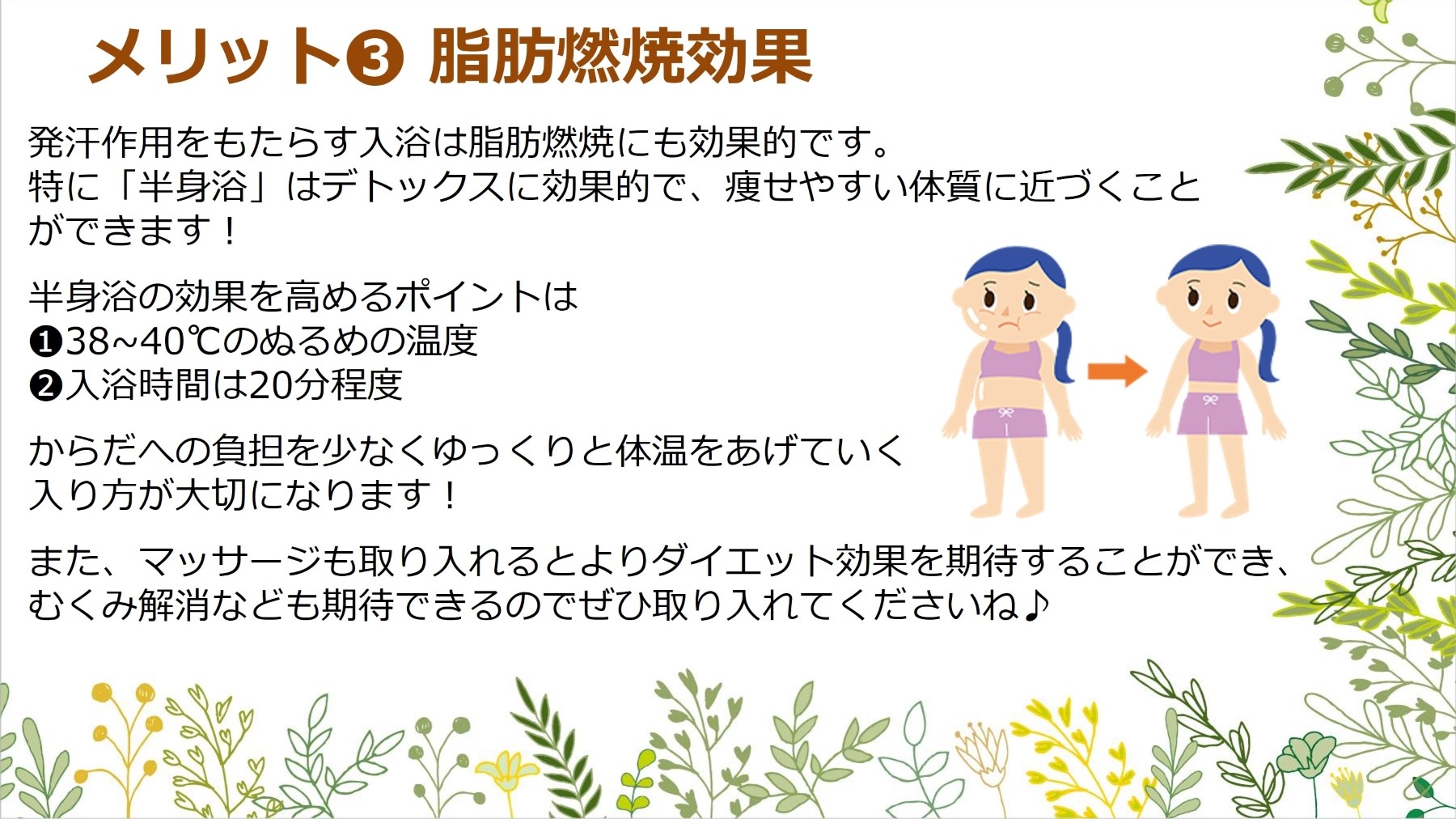 メリット❸ 脂肪燃焼効果

発汗作用をもたらす入浴は脂肪燃焼にも効果的です。
特に「半身浴」はデトックスに効果的で、痩せやすい体質に近づくことができます！

半身浴の効果を高めるポイントは
❶38~40℃のぬるめの温度
❷入浴時間は20分程度

からだへの負担を少なくゆっくりと体温をあげていく入り方が大切になります！

また、マッサージも取り入れるとよりダイエット効果を期待することができ、むくみ解消なども期待できるのでぜひ取り入れてくださいね♪